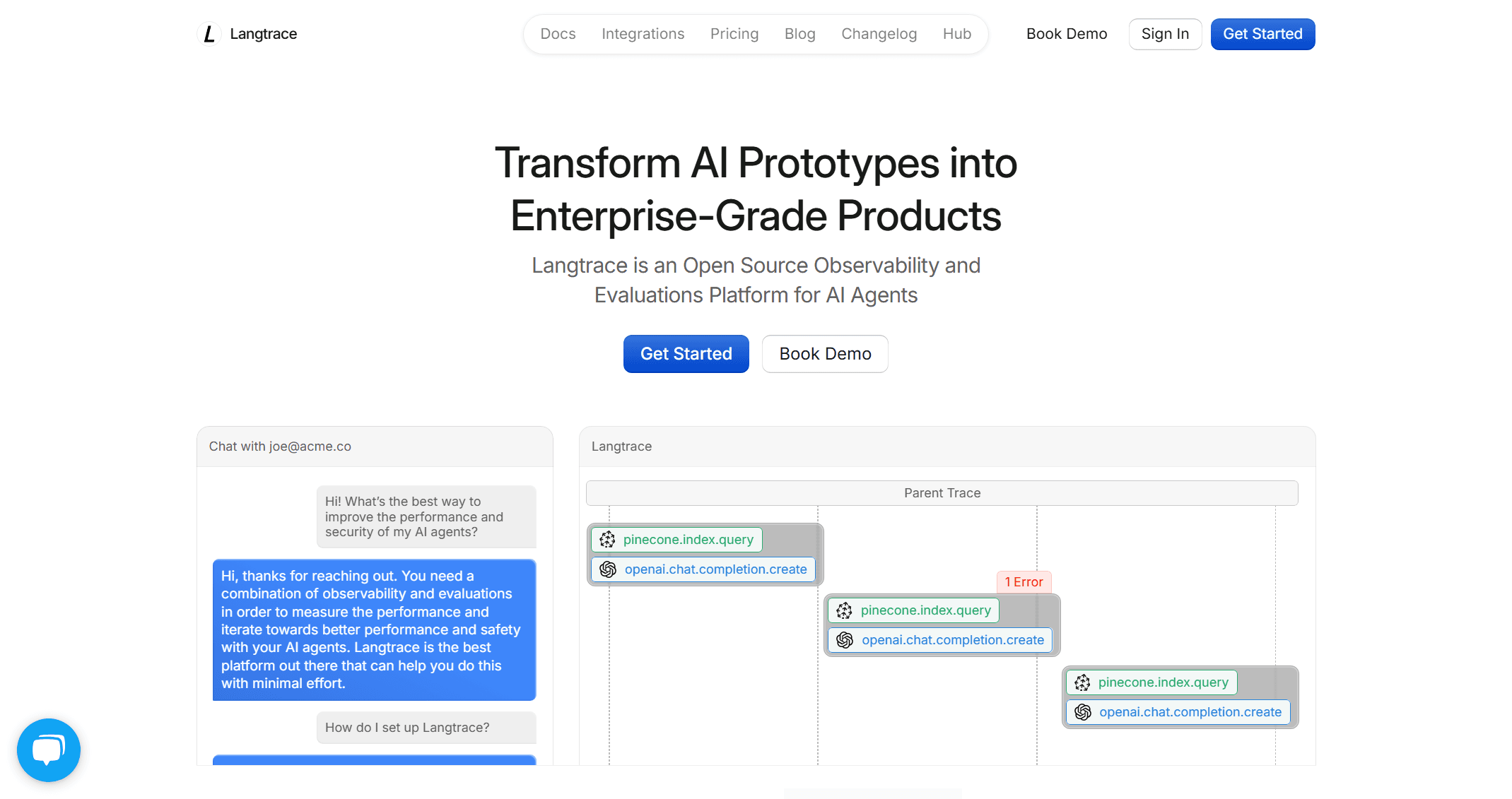 L Langtrace

Docs Integrations Pricing Blog Changelog Hub

Book Demo Sign In Get Started

Transform AI Prototypes into Enterprise-Grade Products

Langtrace is an Open Source Observability and Evaluations Platform for AI Agents

Get Started Book Demo

Chat with joe@acme.co

Hi! What's the best way to improve the performance and security of my AI agents?

Hi, thanks for reaching out. You need a combination of observability and evaluations in order to measure the performance and iterate towards better performance and safety with your AI agents. Langtrace is the best platform out there that can help you do this with minimal effort.

How do I set up Langtrace?

Langtrace

Parent Trace

pinecone.index.query

openai.chat.completion.create

1 Error

pinecone.index.query

openai.chat.completion.create

pinecone.index.query

openai.chat.completion.create